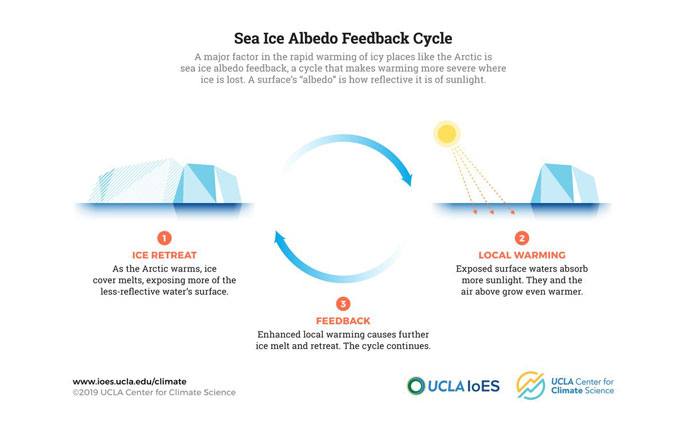 Sea Ice Albedo Feedback Cycle

A major factor in the rapid warming of icy places like the Arctic is sea ice albedo feedback, a cycle that makes warming more severe where ice is lost. A surface's "albedo" is how reflective it is of sunlight.

1
ICE RETREAT
As the Arctic warms, ice cover melts, exposing more of the less-reflective water's surface.

2
LOCAL WARMING
Exposed surface waters absorb more sunlight. They and the air above grow even warmer.

3
FEEDBACK
Enhanced local warming causes further ice melt and retreat. The cycle continues.

www.ioes.ucla.edu/climate
©2019 UCLA Center for Climate Science

UCLA IoES

UCLA Center for Climate Science